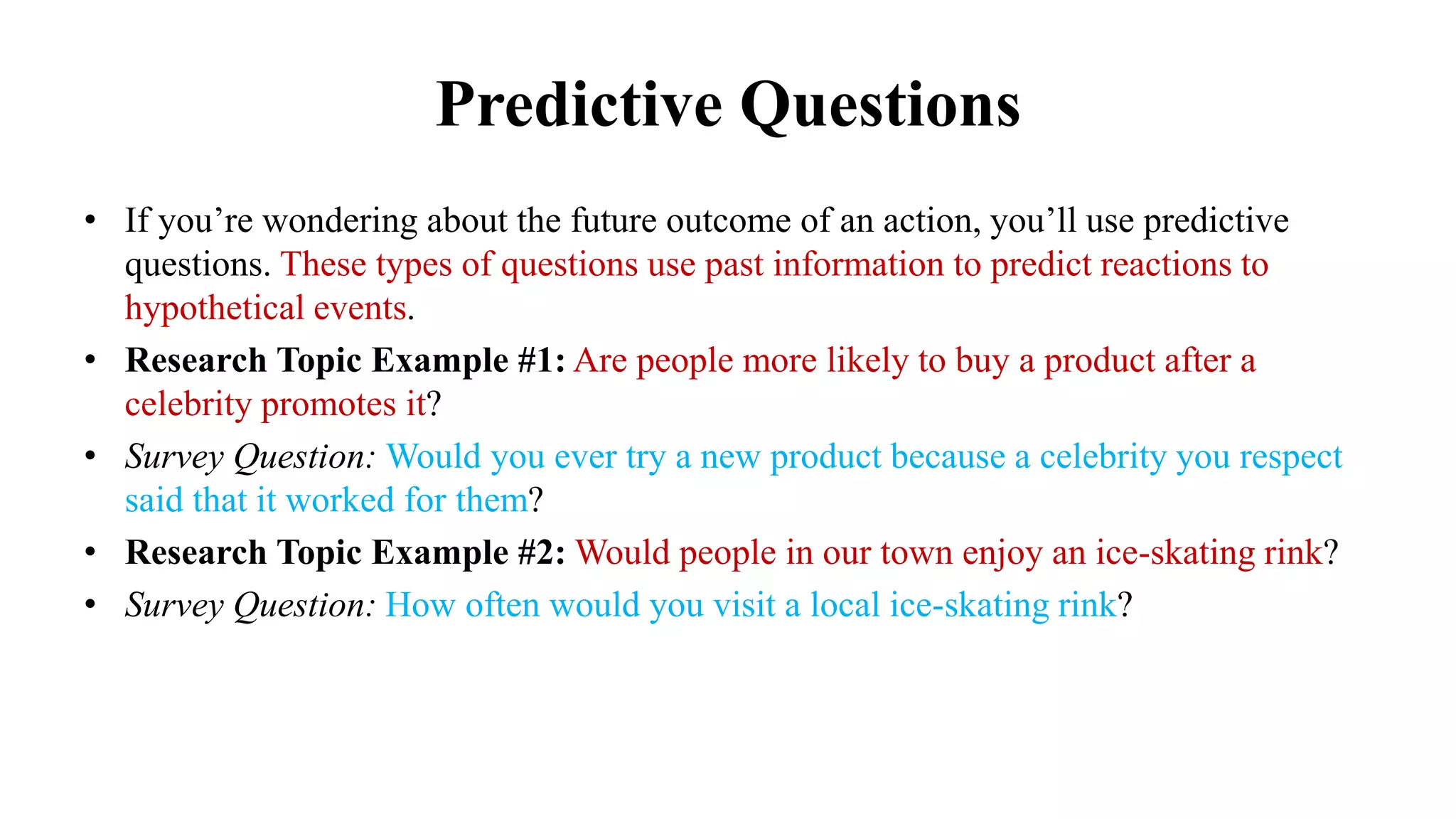 Predictive Questions

• If you’re wondering about the future outcome of an action, you’ll use predictive questions. These types of questions use past information to predict reactions to hypothetical events.
• Research Topic Example #1: Are people more likely to buy a product after a celebrity promotes it?
• Survey Question: Would you ever try a new product because a celebrity you respect said that it worked for them?
• Research Topic Example #2: Would people in our town enjoy an ice-skating rink?
• Survey Question: How often would you visit a local ice-skating rink?